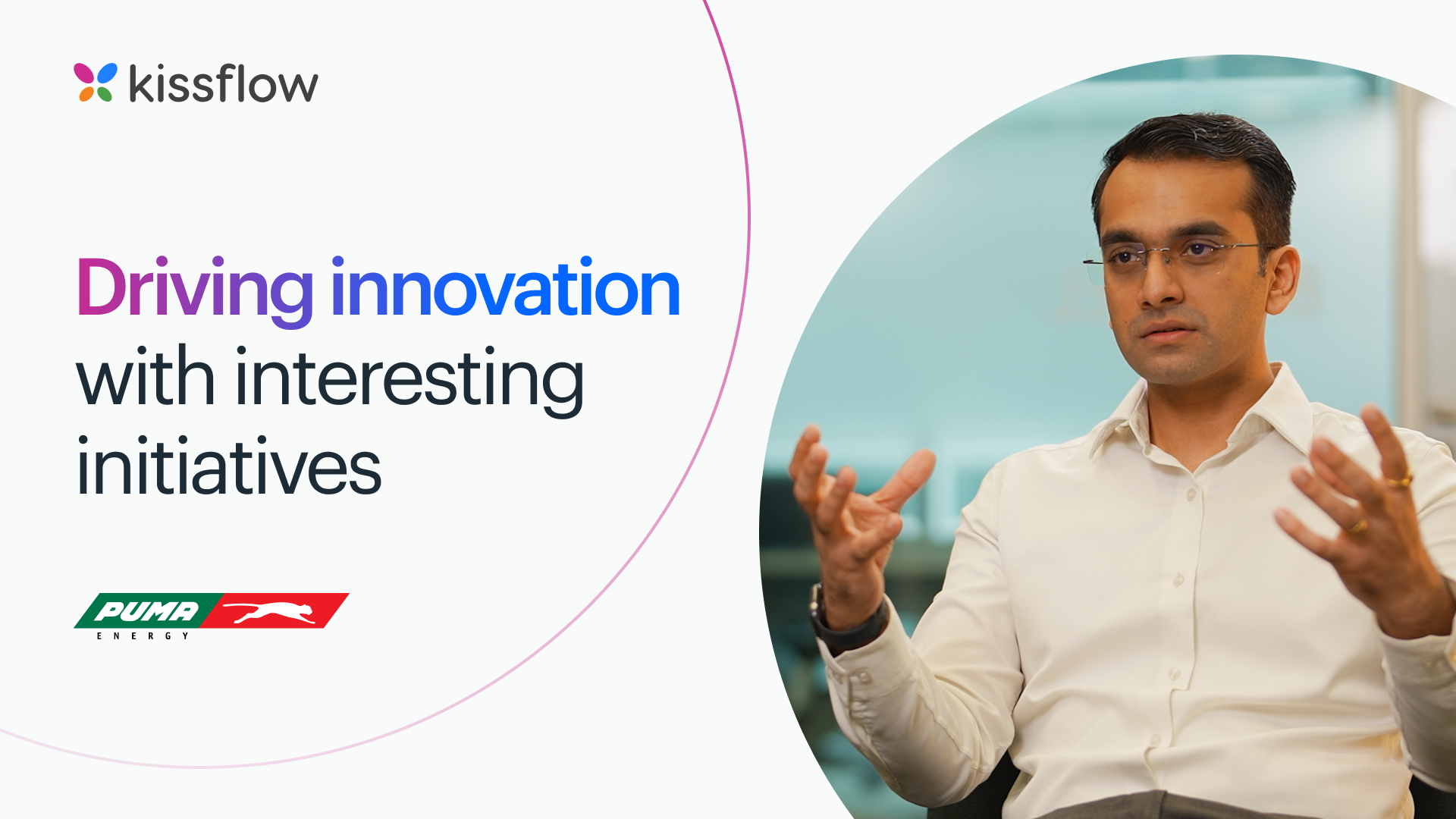 kissflow

Driving innovation with interesting initiatives

PUMA
ENERGY